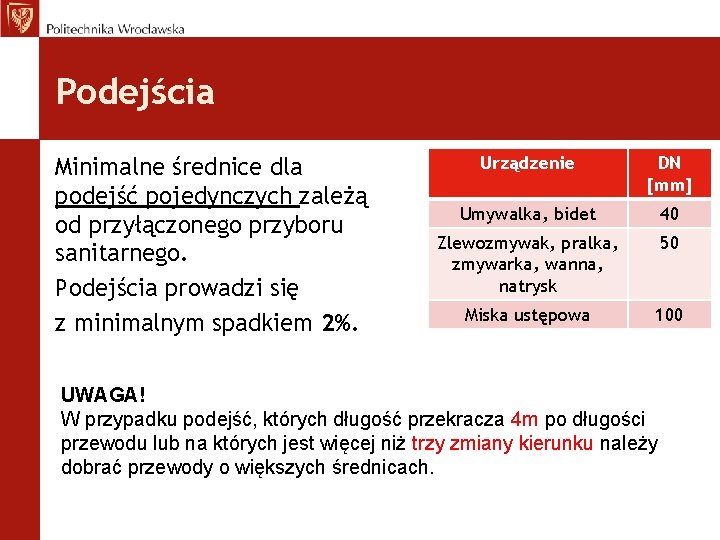 Politechnika Wrocławska

Podejścia

Minimalne średnice dla podejść pojedynczych zależą od przyłączonego przyboru sanitarnego.

Podejścia prowadzi się z minimalnym spadkiem 2%.

| Urządzenie | DN [mm] |
|---|---|
| Umywalka, bidet | 40 |
| Zlewozmywak, pralka, zmywarka, wanna, natrysk | 50 |
| Miska ustępowa | 100 |

UWAGA!
W przypadku podejść, których długość przekracza 4m po długości przewodu lub na których jest więcej niż trzy zmiany kierunku należy dobrać przewody o większych średnicach.